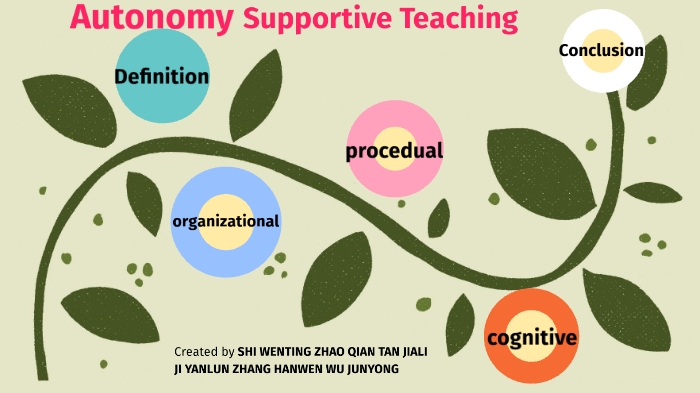 Autonomy Supportive Teaching

Definition

Conclusion

procedual

organizational

cognitive

Created by SHI WENTING ZHAO QIAN TAN JIALI JI YANLUN ZHANG HANWEN WU JUNYONG